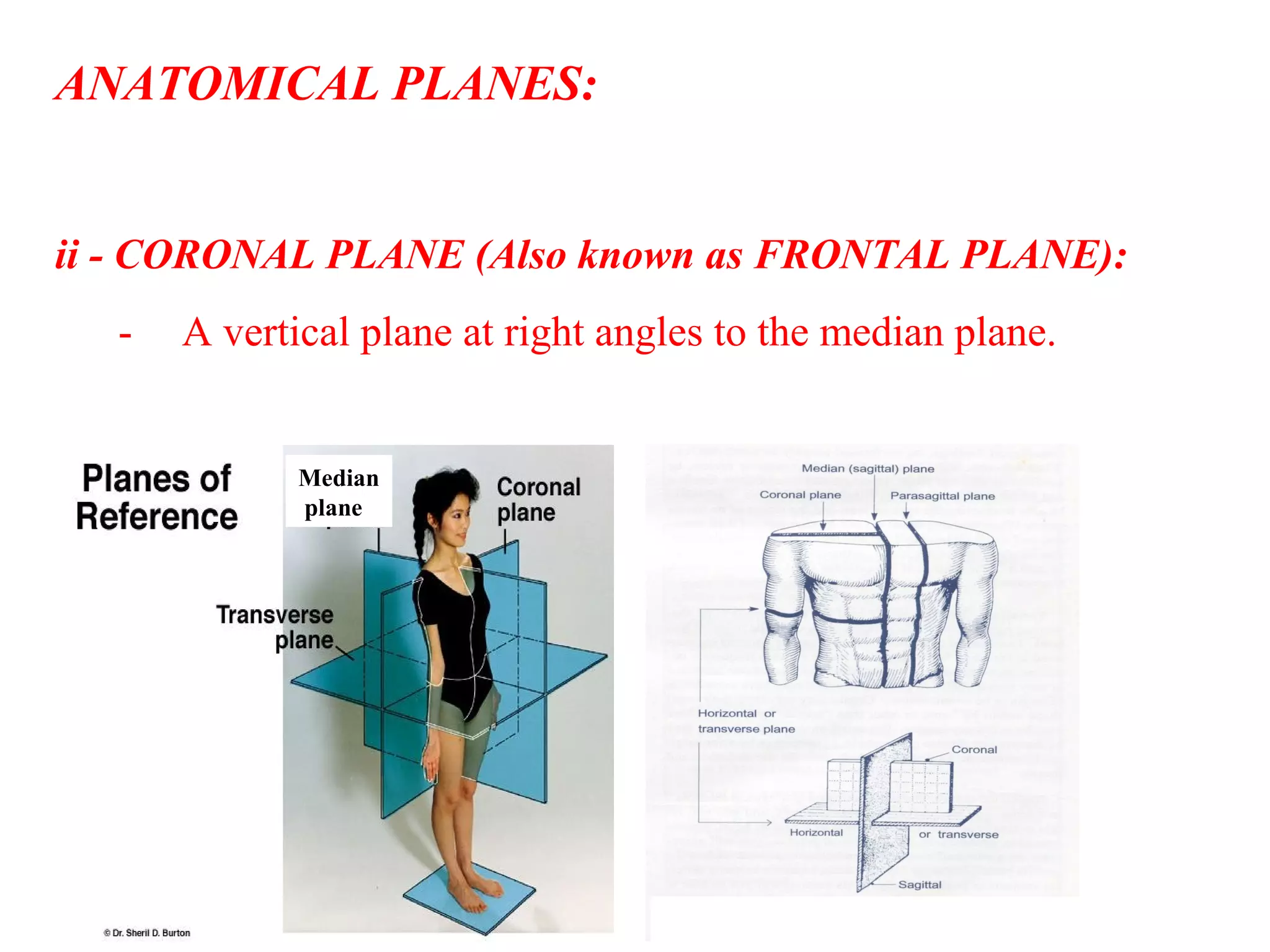 ANATOMICAL PLANES:

ii - CORONAL PLANE (Also known as FRONTAL PLANE):

- A vertical plane at right angles to the median plane.

Planes of Reference

Median plane

Coronal plane

Transverse plane

© Dr. Sheril D. Burton

Median (sagittal) plane

Coronal plane

Parasagittal plane

Horizontal or transverse plane

Coronal

Horizontal

or transverse

Sagittal